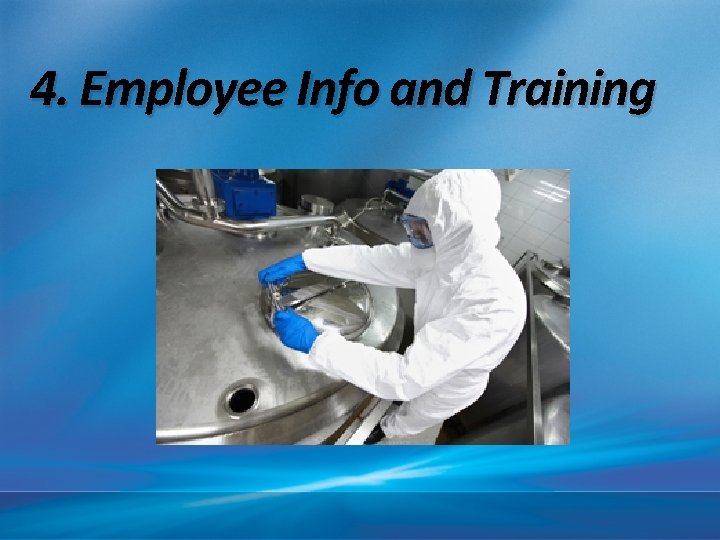 4. Employee Info and Training